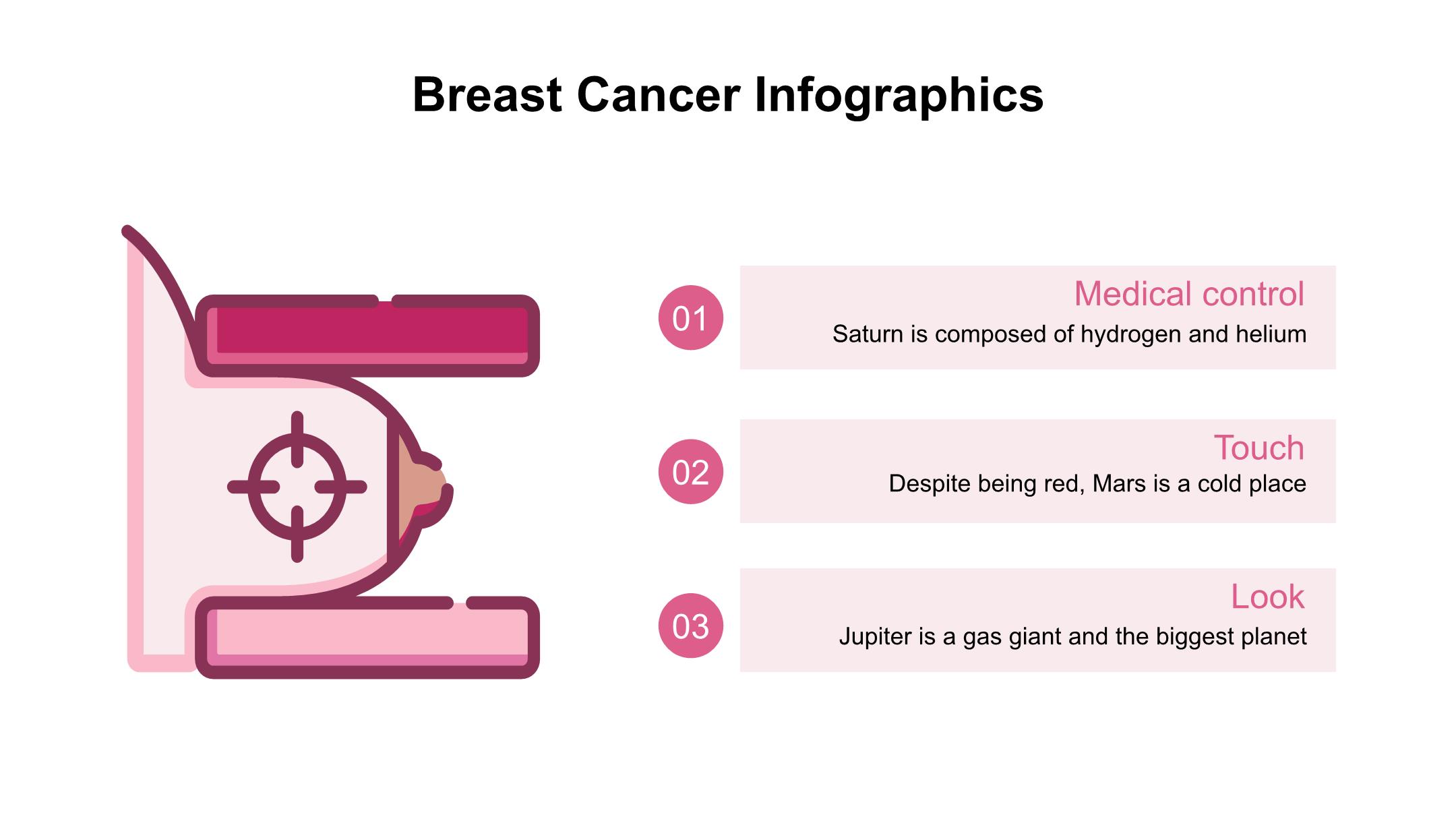 Breast Cancer Infographics

01

Medical control

Saturn is composed of hydrogen and helium

02

Touch

Despite being red, Mars is a cold place

03

Look

Jupiter is a gas giant and the biggest planet